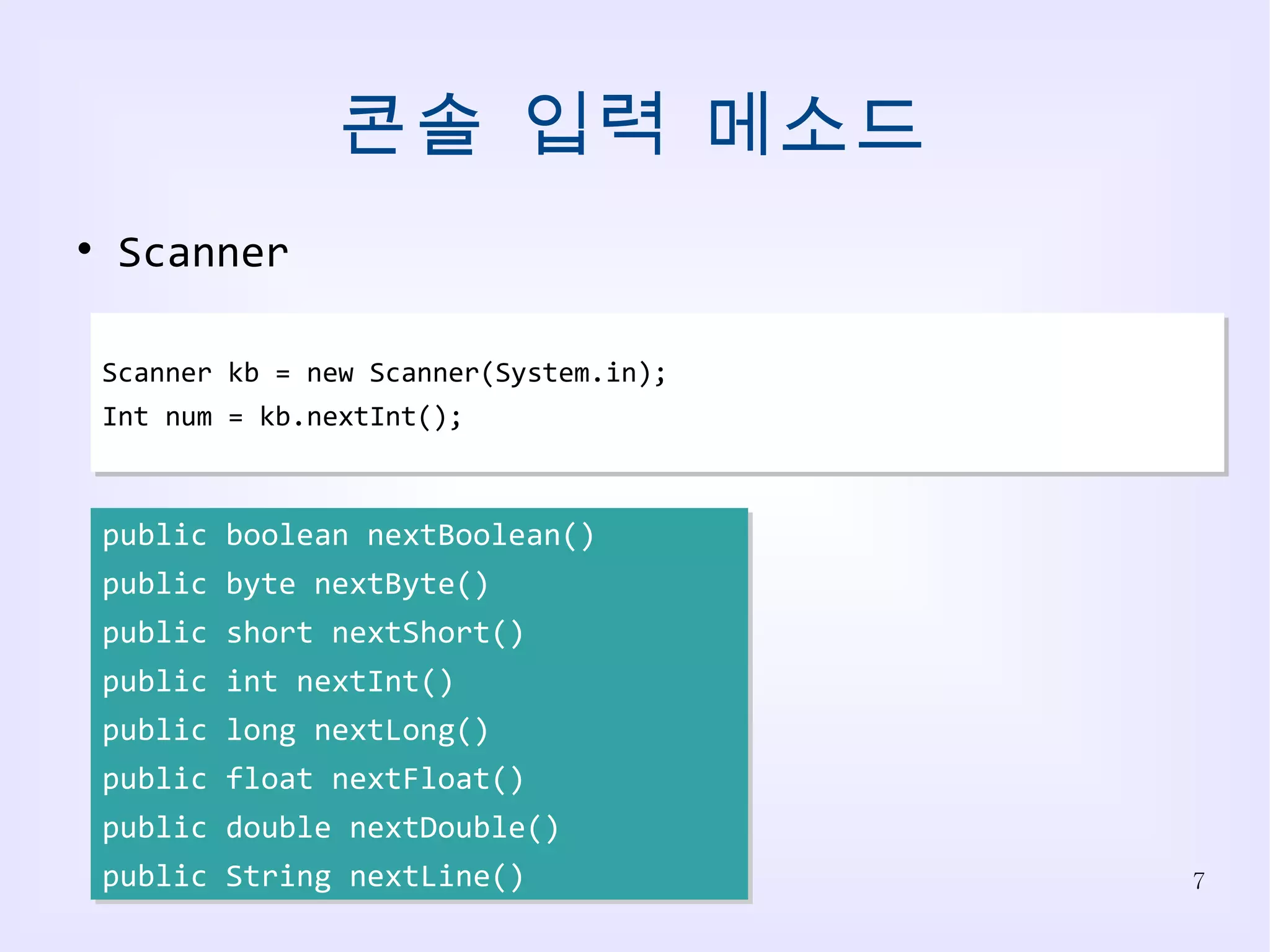 콘솔 입력 메소드

• Scanner

Scanner kb = new Scanner(System.in);
Int num = kb.nextInt();

public boolean nextBoolean()
public byte nextByte()
public short nextShort()
public int nextInt()
public long nextLong()
public float nextFloat()
public double nextDouble()
public String nextLine()

7